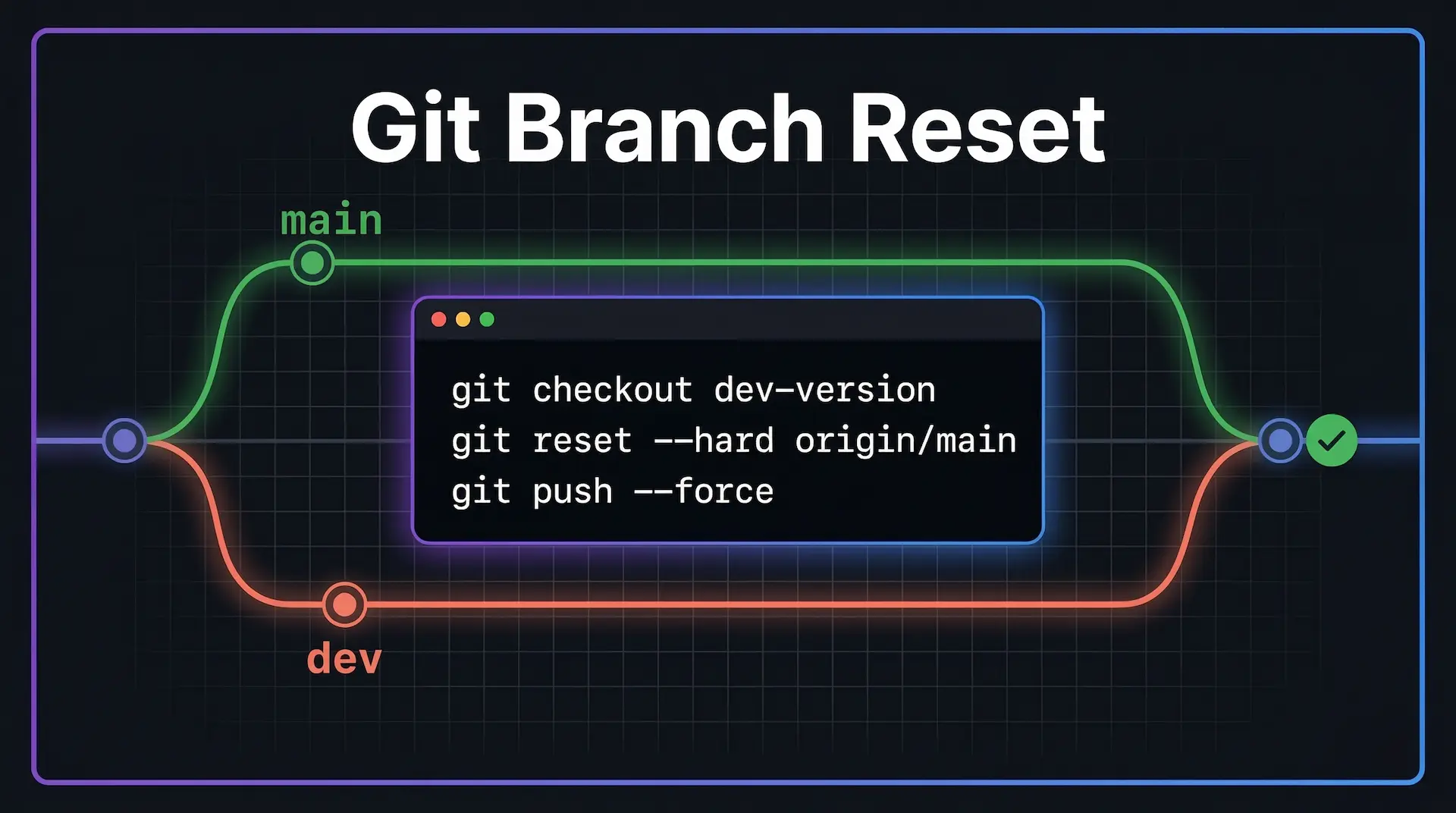 Git Branch Reset

main

git checkout dev-version
git reset --hard origin/main
git push --force

dev